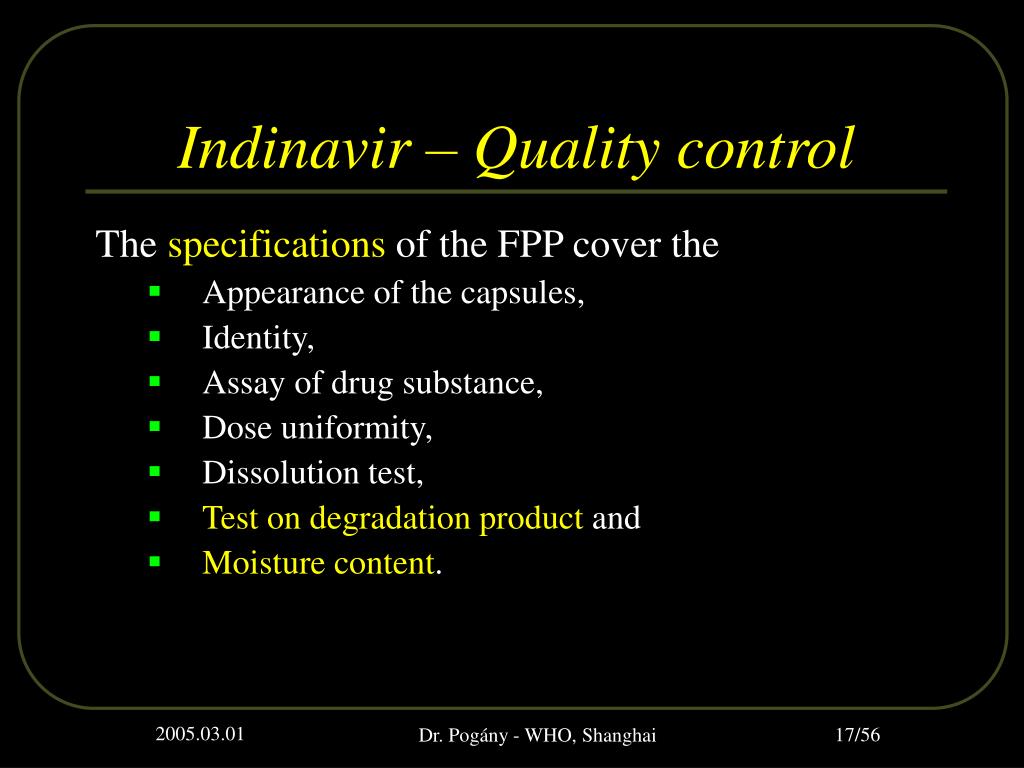 Indinavir – Quality control

The specifications of the FPP cover the

- Appearance of the capsules,
- Identity,
- Assay of drug substance,
- Dose uniformity,
- Dissolution test,
- Test on degradation product and
- Moisture content.

2005.03.01

Dr. Pogány - WHO, Shanghai

17/56